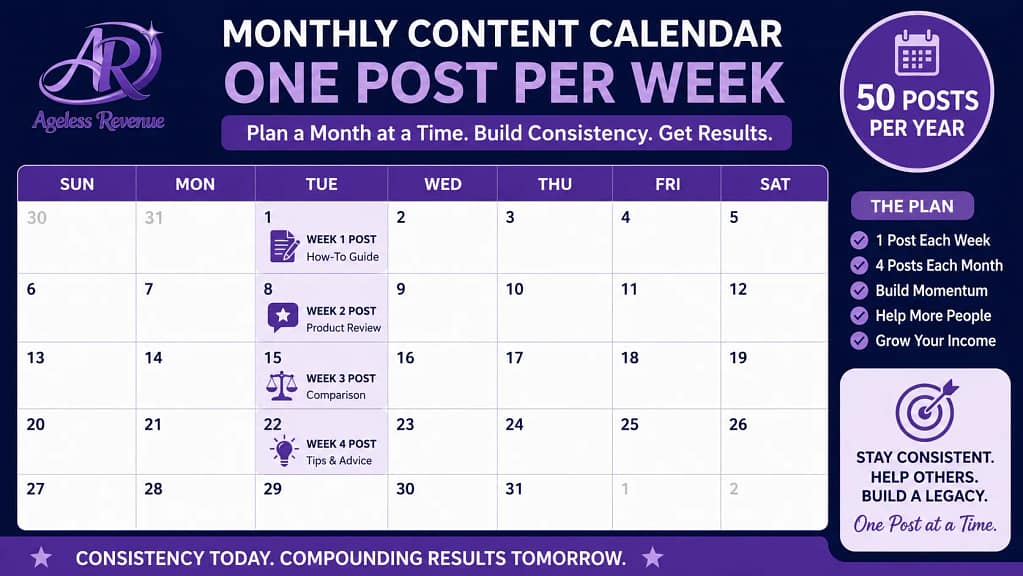 AR
Ageless Revenue

MONTHLY CONTENT CALENDAR
ONE POST PER WEEK
Plan a Month at a Time. Build Consistency. Get Results.

50 POSTS PER YEAR

| SUN | MON | TUE | WED | THU | FRI | SAT |
|---|---|---|---|---|---|---|
| 30 | 31 | 1 WEEK 1 POST How-To Guide | 2 | 3 | 4 | 5 |
| 6 | 7 | 8 WEEK 2 POST Product Review | 9 | 10 | 11 | 12 |
| 13 | 14 | 15 WEEK 3 POST Comparison | 16 | 17 | 18 | 19 |
| 20 | 21 | 22 WEEK 4 POST Tips & Advice | 23 | 24 | 25 | 26 |
| 27 | 28 | 29 | 30 | 31 | 1 | 2 |

THE PLAN
1 Post Each Week
4 Posts Each Month
Build Momentum
Help More People
Grow Your Income

STAY CONSISTENT. HELP OTHERS. BUILD A LEGACY.
One Post at a Time.

CONSISTENCY TODAY. COMPOUNDING RESULTS TOMORROW.